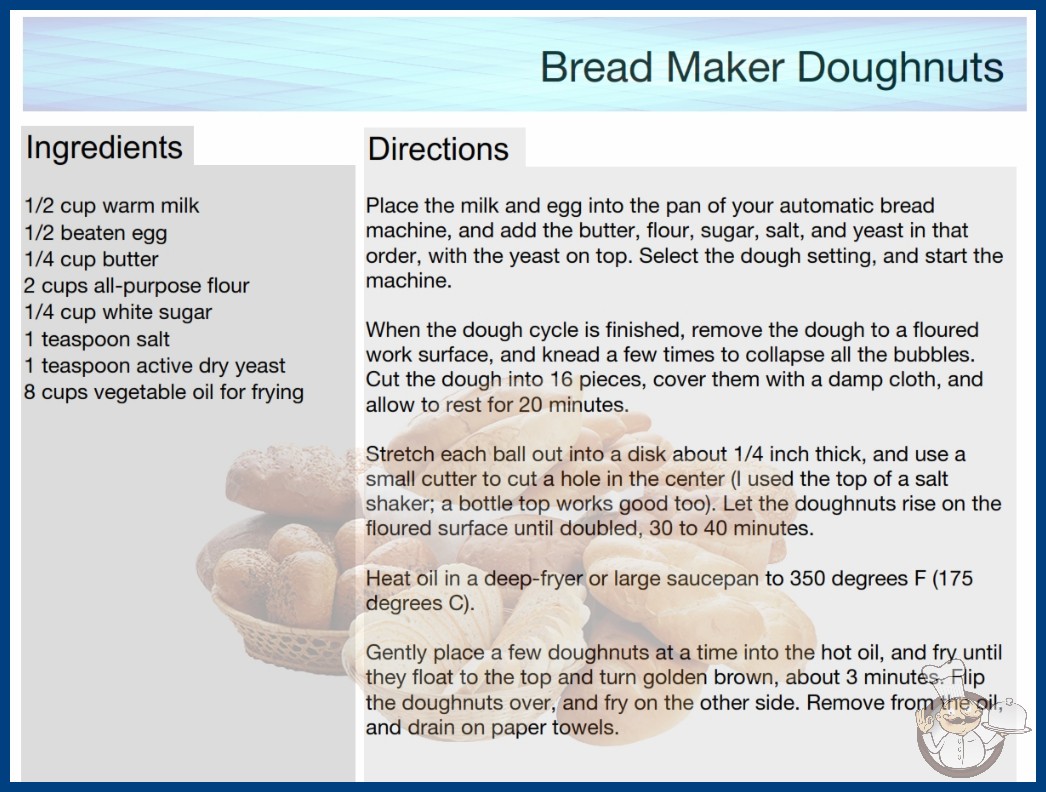 Bread Maker Doughnuts

Ingredients

1/2 cup warm milk
1/2 beaten egg
1/4 cup butter
2 cups all-purpose flour
1/4 cup white sugar
1 teaspoon salt
1 teaspoon active dry yeast
8 cups vegetable oil for frying

Directions

Place the milk and egg into the pan of your automatic bread machine, and add the butter, flour, sugar, salt, and yeast in that order, with the yeast on top. Select the dough setting, and start the machine.

When the dough cycle is finished, remove the dough to a floured work surface, and knead a few times to collapse all the bubbles. Cut the dough into 16 pieces, cover them with a damp cloth, and allow to rest for 20 minutes.

Stretch each ball out into a disk about 1/4 inch thick, and use a small cutter to cut a hole in the center (I used the top of a salt shaker; a bottle top works good too). Let the doughnuts rise on the floured surface until doubled, 30 to 40 minutes.

Heat oil in a deep-fryer or large saucepan to 350 degrees F (175 degrees C).

Gently place a few doughnuts at a time into the hot oil, and fry until they float to the top and turn golden brown, about 3 minutes. Flip the doughnuts over, and fry on the other side. Remove from the oil, and drain on paper towels.